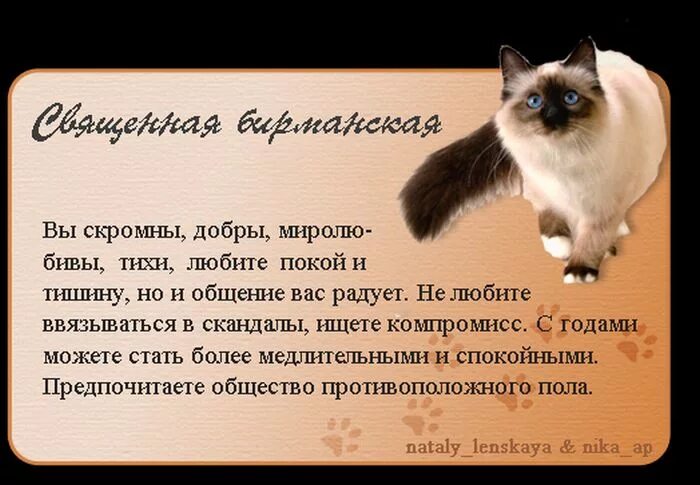 Священная бирманская

Вы скромны, добры, миролюбивы, тихи, любите покой и тишину, но и общение вас радует. Не любите ввязываться в скандалы, ищете компромисс. С годами можете стать более медлительными и спокойными. Предпочитаете общество противоположного пола.

nataly_lenskaya & nika_ap